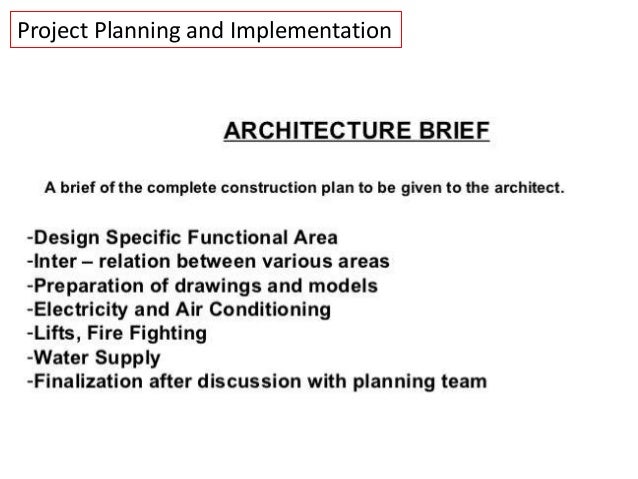 Project Planning and Implementation

ARCHITECTURE BRIEF

A brief of the complete construction plan to be given to the architect.

-Design Specific Functional Area
-Inter – relation between various areas
-Preparation of drawings and models
-Electricity and Air Conditioning
-Lifts, Fire Fighting
-Water Supply
-Finalization after discussion with planning team